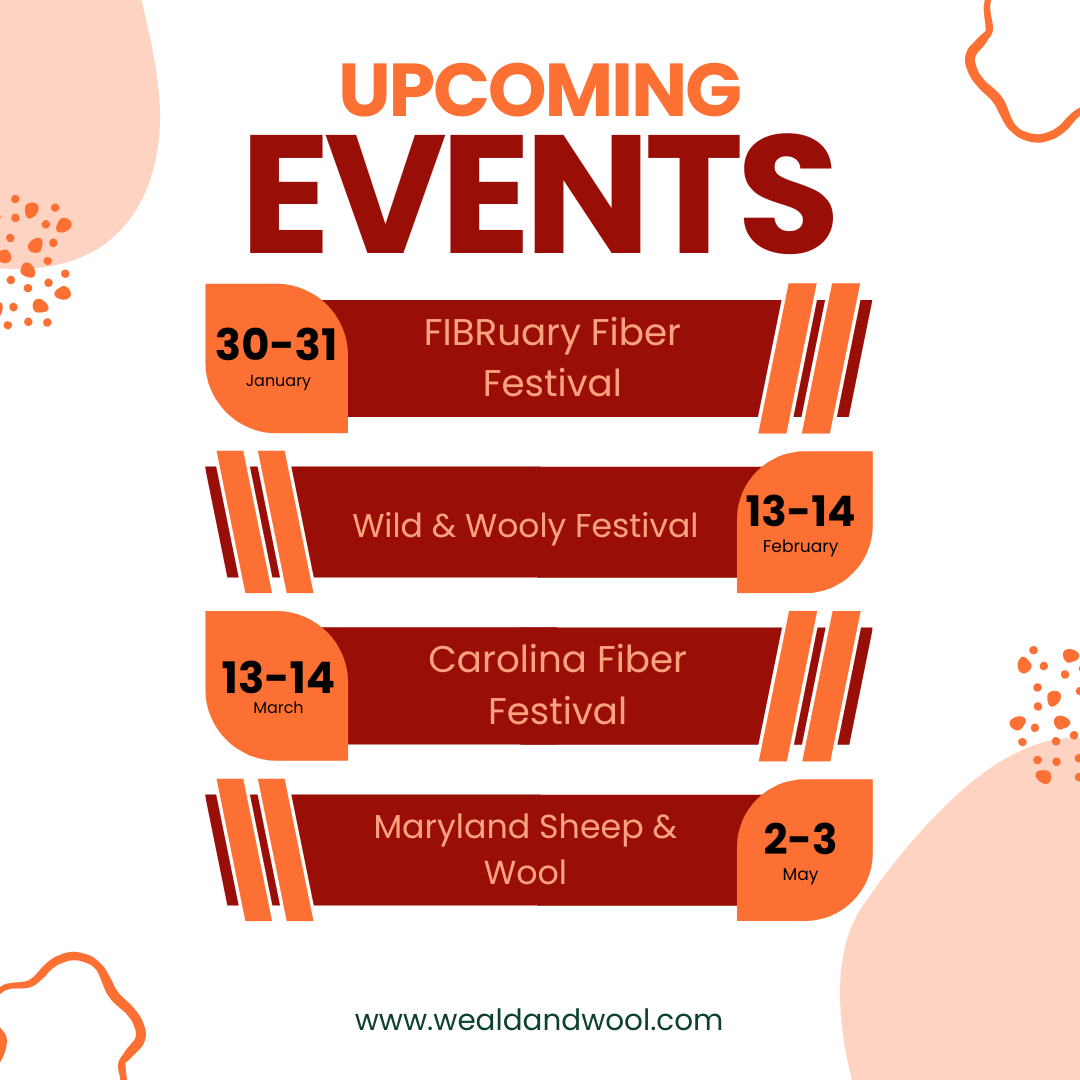 UPCOMING
EVENTS

30-31
January

FIBRuary Fiber Festival

Wild & Wooly Festival

13-14
February

13-14
March

Carolina Fiber Festival

Maryland Sheep & Wool

2-3
May

www.wealdandwool.com